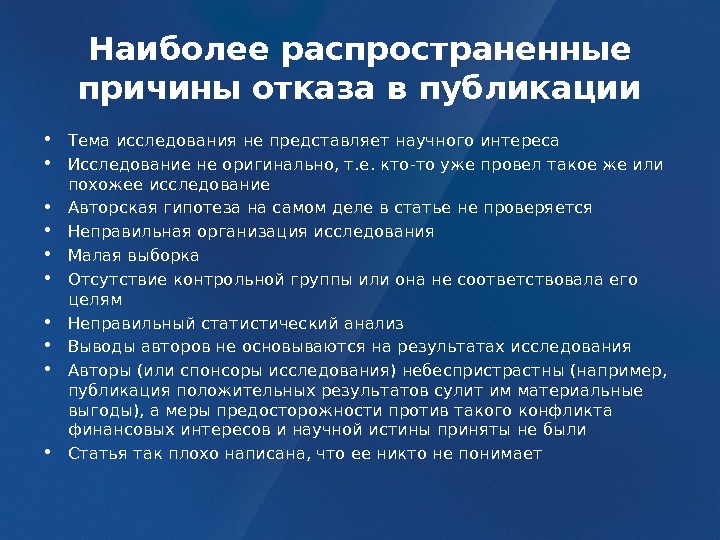 Наиболее распространенные причины отказа в публикации

• Тема исследования не представляет научного интереса
• Исследование не оригинально, т.е. кто-то уже провел такое же или похожее исследование
• Авторская гипотеза на самом деле в статье не проверяется
• Неправильная организация исследования
• Малая выборка
• Отсутствие контрольной группы или она не соответствовала его целям
• Неправильный статистический анализ
• Выводы авторов не основываются на результатах исследования
• Авторы (или спонсоры исследования) небеспристрастны (например, публикация положительных результатов сулит им материальные выгоды), а меры предосторожности против такого конфликта финансовых интересов и научной истины приняты не были
• Статья так плохо написана, что ее никто не понимает